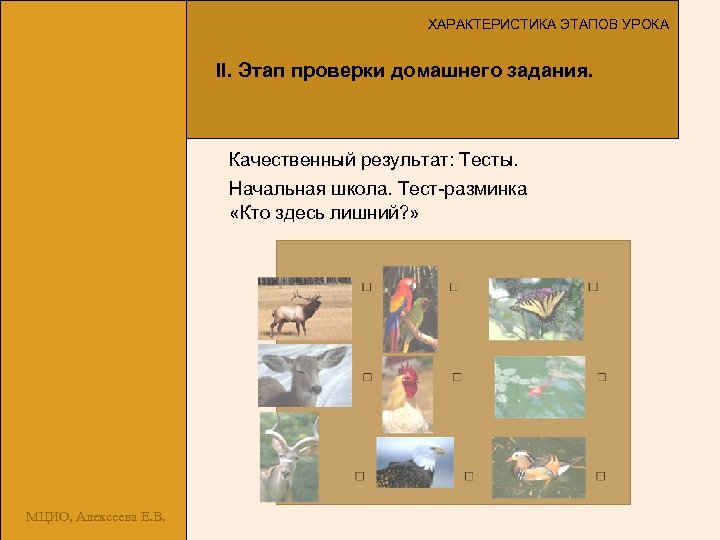 ХАРАКТЕРИСТИКА ЭТАПОВ УРОКА

II. Этап проверки домашнего задания.

Качественный результат: Тесты.

Начальная школа. Тест-разминка «Кто здесь лишний?»

МЦИО, Алексеева Е.В.